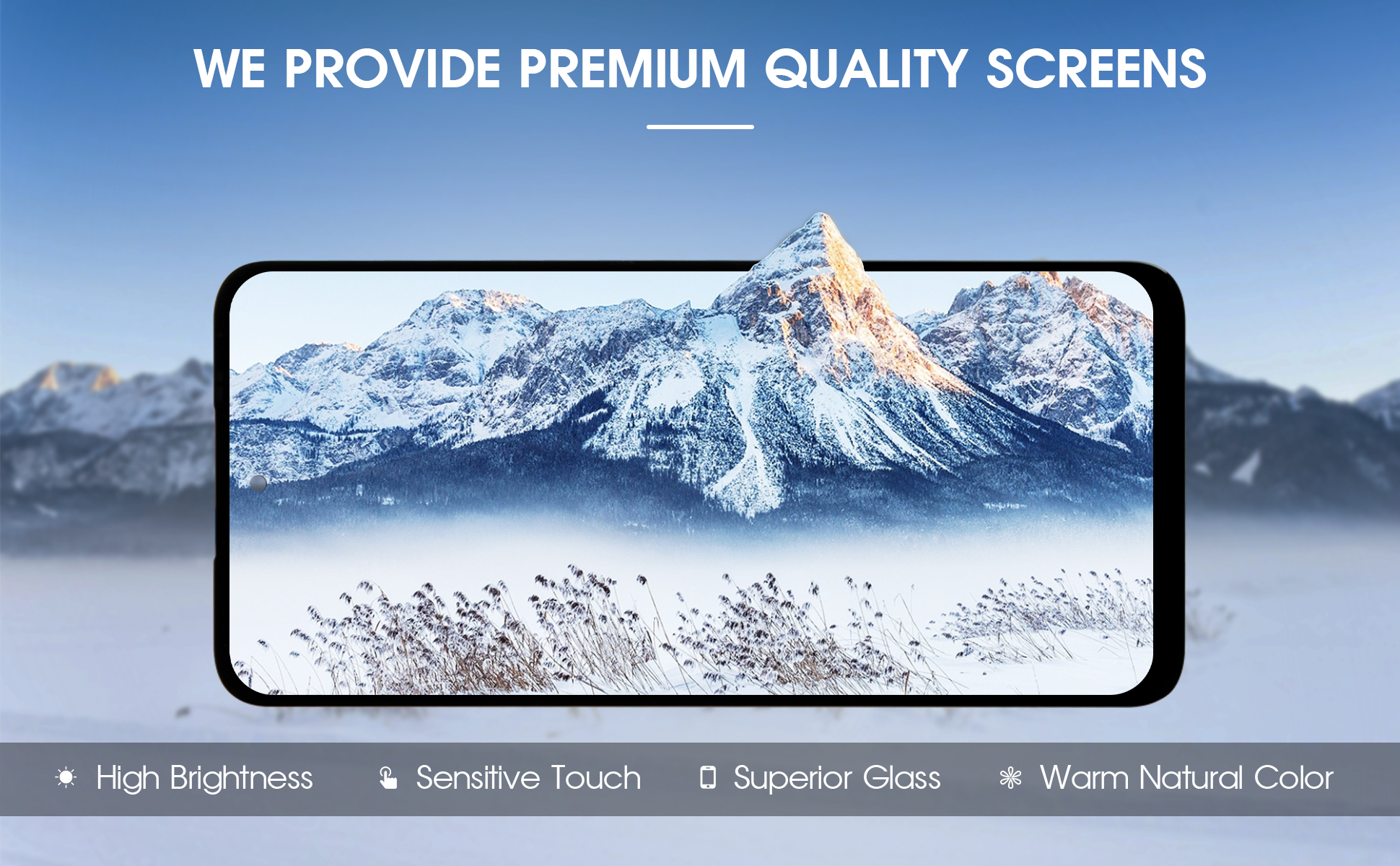 WE PROVIDE PREMIUM QUALITY SCREENS

High Brightness Sensitive Touch Superior Glass Warm Natural Color